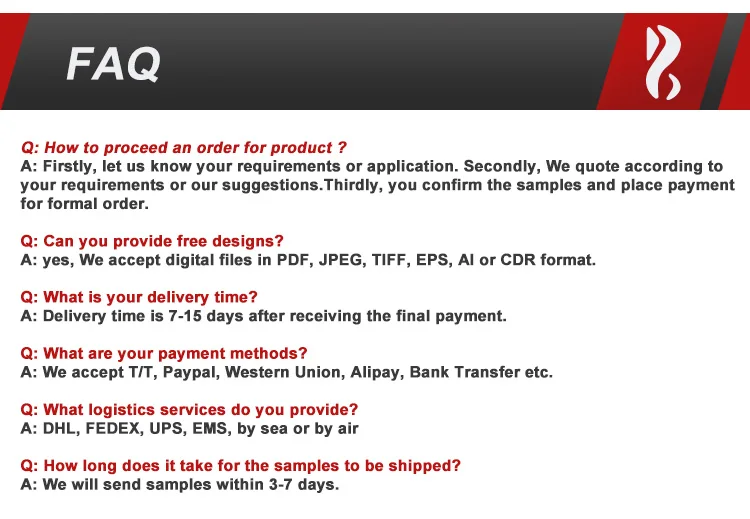 FAQ

Q: How to proceed an order for product ?
A: Firstly, let us know your requirements or application. Secondly, We quote according to your requirements or our suggestions.Thirdly, you confirm the samples and place payment for formal order.

Q: Can you provide free designs?
A: yes, We accept digital files in PDF, JPEG, TIFF, EPS, AI or CDR format.

Q: What is your delivery time?
A: Delivery time is 7-15 days after receiving the final payment.

Q: What are your payment methods?
A: We accept T/T, Paypal, Western Union, Alipay, Bank Transfer etc.

Q: What logistics services do you provide?
A: DHL, FEDEX, UPS, EMS, by sea or by air

Q: How long does it take for the samples to be shipped?
A: We will send samples within 3-7 days.